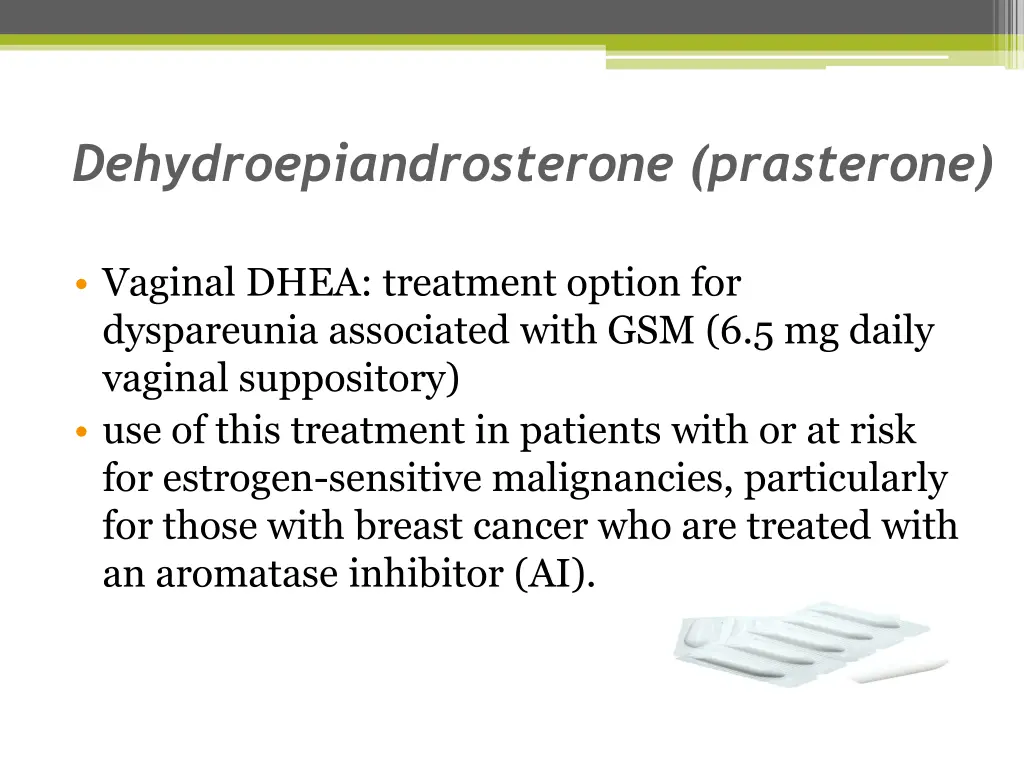 Dehydroepiandrosterone (prasterone)

• Vaginal DHEA: treatment option for dyspareunia associated with GSM (6.5 mg daily vaginal suppository)
• use of this treatment in patients with or at risk for estrogen-sensitive malignancies, particularly for those with breast cancer who are treated with an aromatase inhibitor (AI).